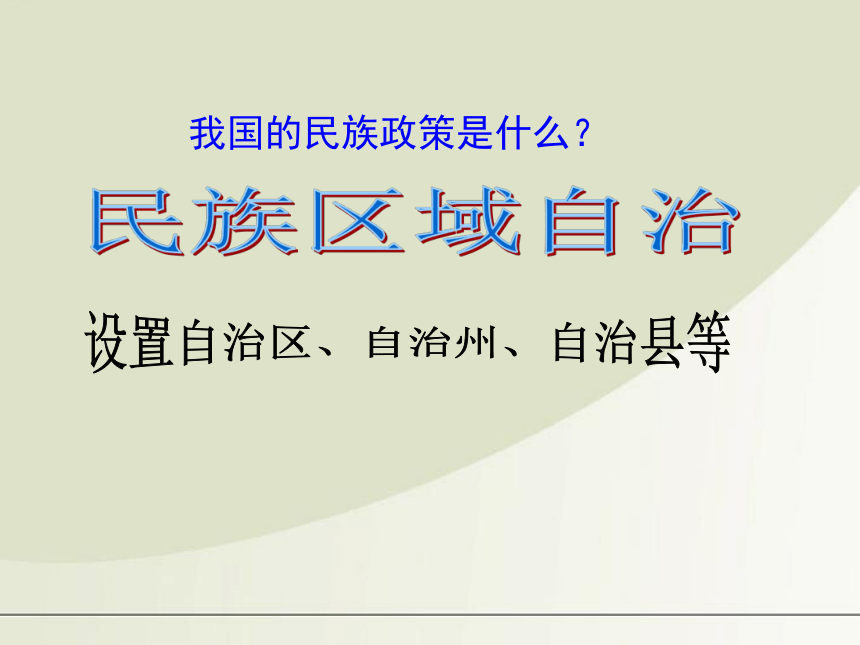 我国的民族政策是什么？

民族区域自治

设置自治区、自治州、自治县等